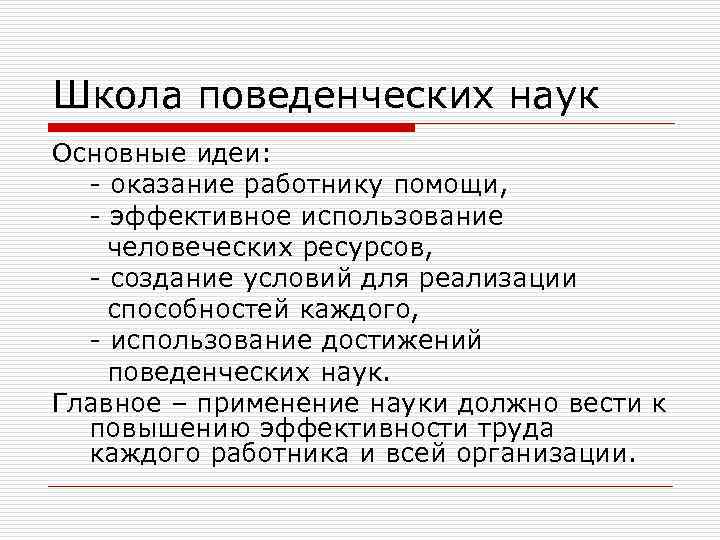 Школа поведенческих наук

Основные идеи:
- оказание работнику помощи,
- эффективное использование человеческих ресурсов,
- создание условий для реализации способностей каждого,
- использование достижений поведенческих наук.

Главное – применение науки должно вести к повышению эффективности труда каждого работника и всей организации.